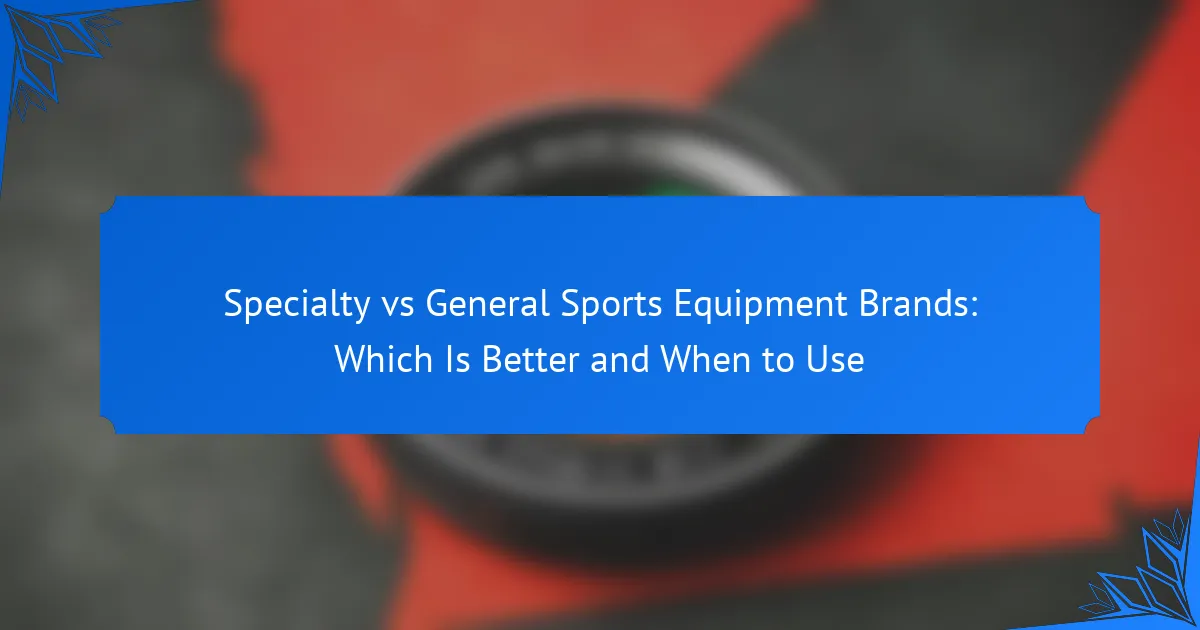 Specialty vs General Sports Equipment Brands: Which Is Better and When to Use